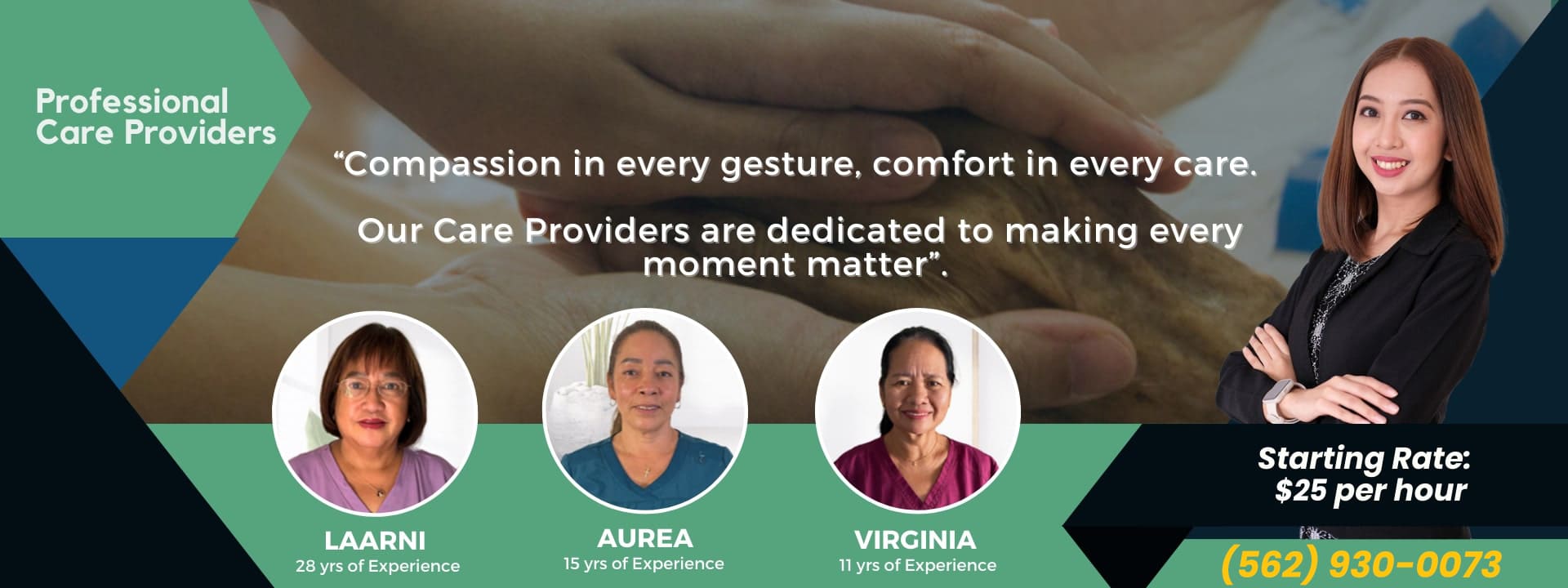 Professional Care Providers

“Compassion in every gesture, comfort in every care.

Our Care Providers are dedicated to making every moment matter”.

LAARNI
28 yrs of Experience

AUREA
15 yrs of Experience

VIRGINIA
11 yrs of Experience

Starting Rate:
$25 per hour

(562) 930-0073